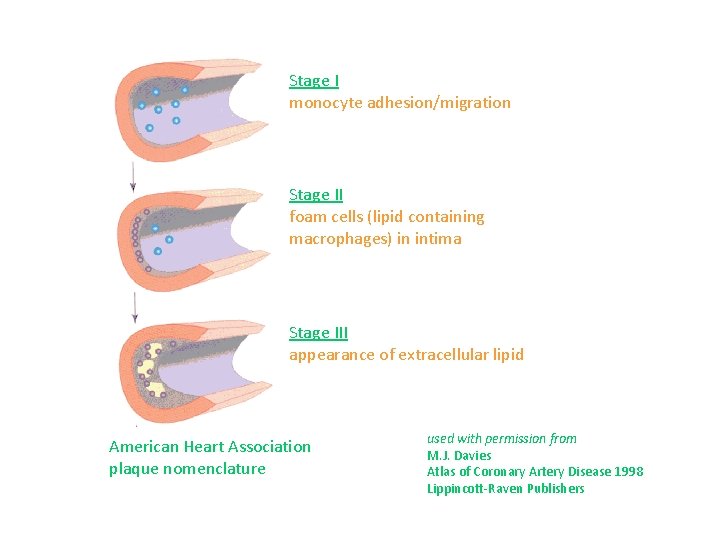 Stage I
monocyte adhesion/migration

Stage II
foam cells (lipid containing macrophages) in intima

Stage III
appearance of extracellular lipid

American Heart Association
plaque nomenclature

used with permission from
M.J. Davies
Atlas of Coronary Artery Disease 1998
Lippincott-Raven Publishers